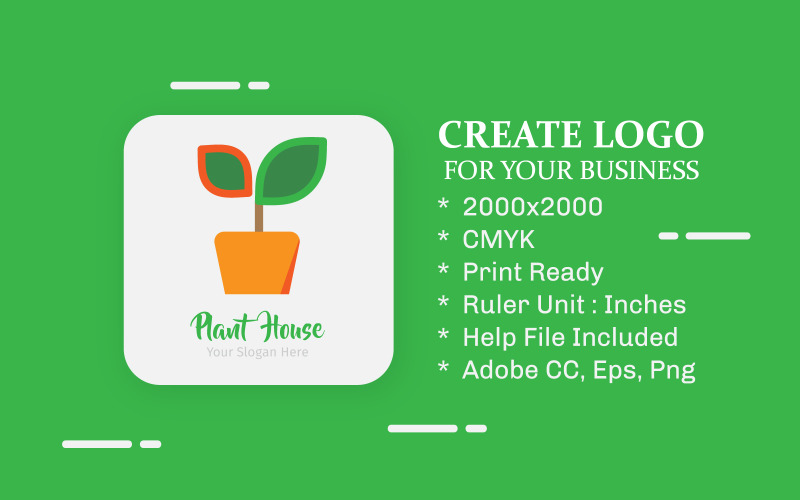 Plant House
Your Slogan Here

CREATE LOGO
FOR YOUR BUSINESS

* 2000x2000
* CMYK
* Print Ready
* Ruler Unit : Inches
* Help File Included
* Adobe CC, Eps, Png